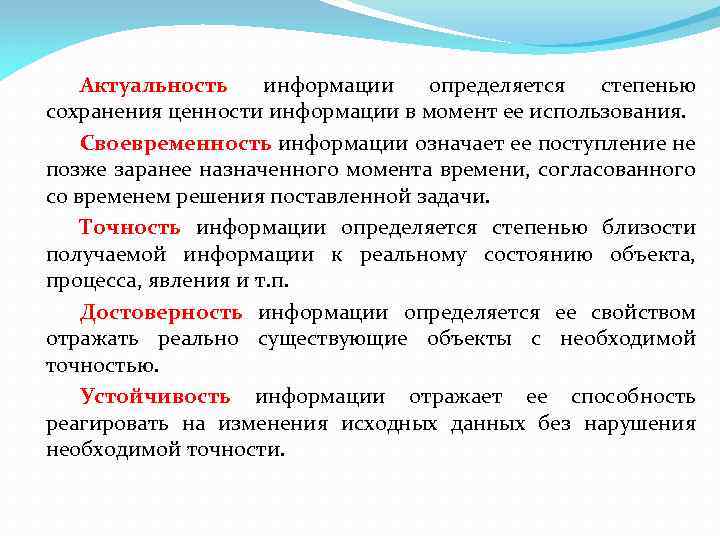 Актуальность информации определяется степенью сохранения ценности информации в момент ее использования.

Своевременность информации означает ее поступление не позже заранее назначенного момента времени, согласованного со временем решения поставленной задачи.

Точность информации определяется степенью близости получаемой информации к реальному состоянию объекта, процесса, явления и т.п.

Достоверность информации определяется ее свойством отражать реально существующие объекты с необходимой точностью.

Устойчивость информации отражает ее способность реагировать на изменения исходных данных без нарушения необходимой точности.